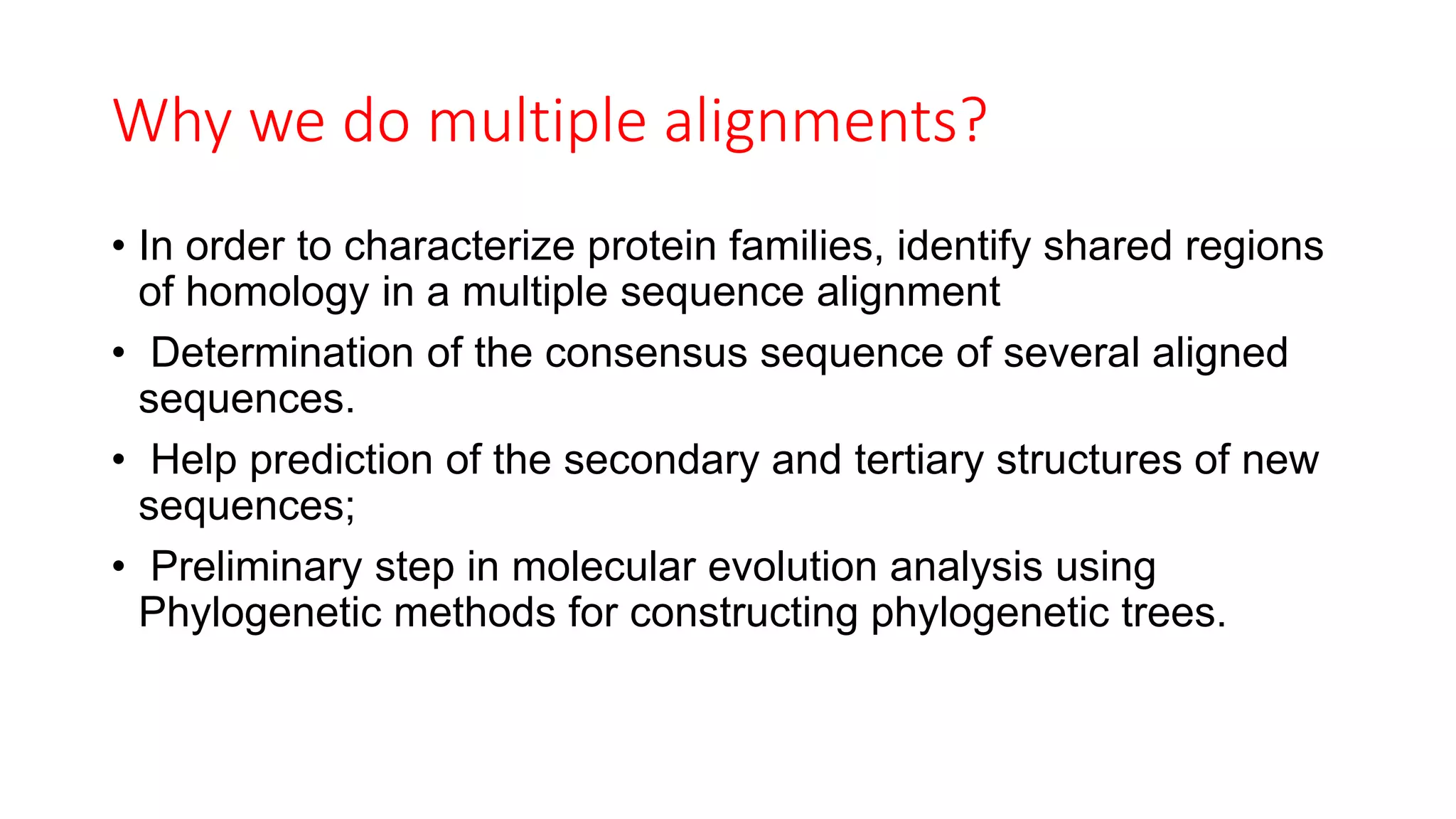 Why we do multiple alignments?

• In order to characterize protein families, identify shared regions of homology in a multiple sequence alignment

• Determination of the consensus sequence of several aligned sequences.

• Help prediction of the secondary and tertiary structures of new sequences;

• Preliminary step in molecular evolution analysis using Phylogenetic methods for constructing phylogenetic trees.